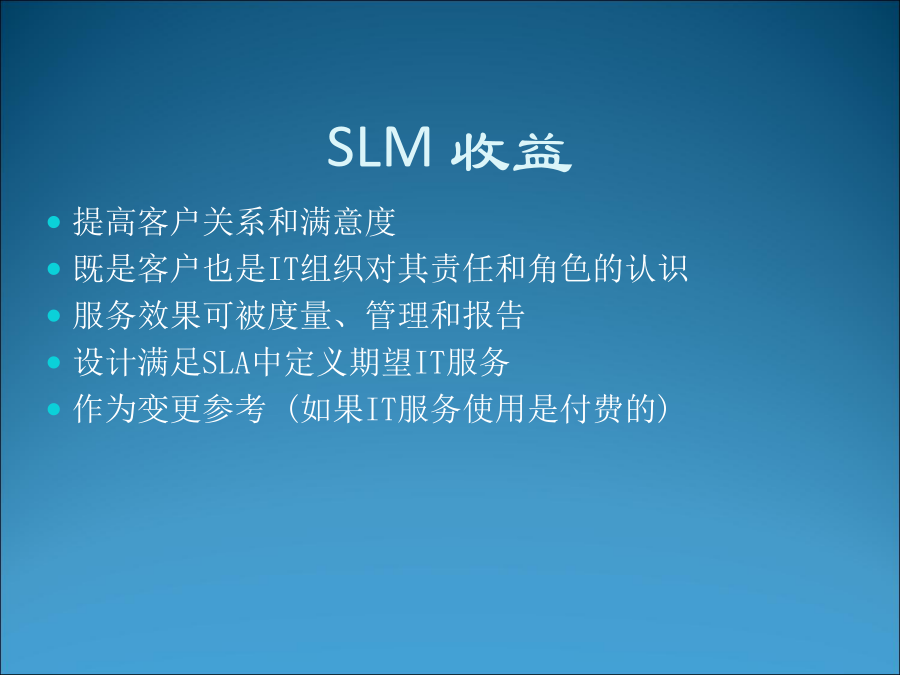 SLM 收益

- 提高客户关系和满意度
- 既是客户也是IT组织对其责任和角色的认识
- 服务效果可被度量、管理和报告
- 设计满足SLA中定义期望IT服务
- 作为变更参考（如果IT服务使用是付费的）